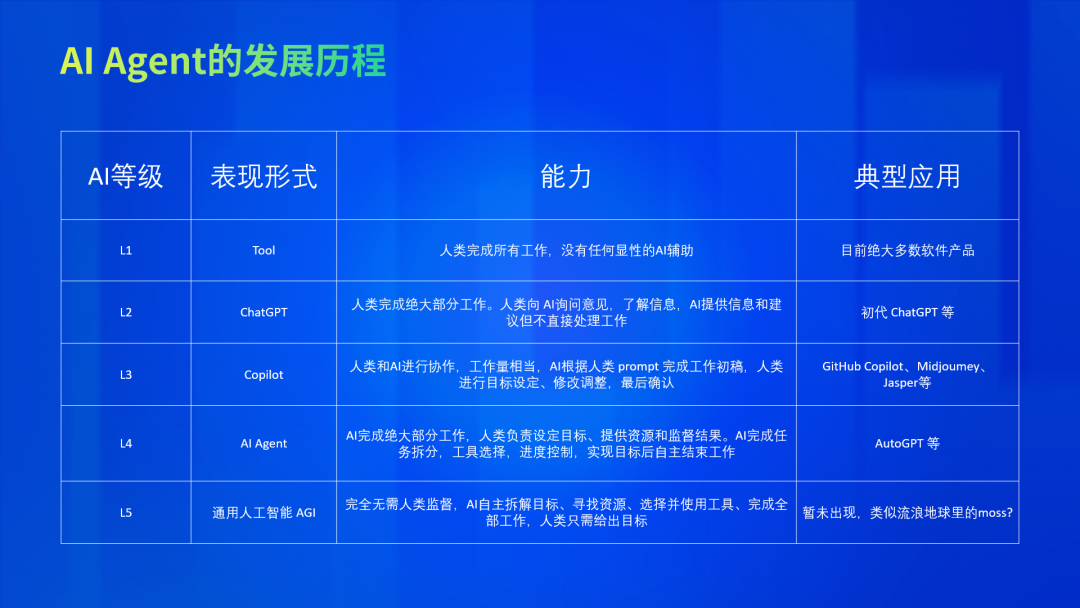 AI Agent的发展历程

| AI等级 | 表现形式 | 能力 | 典型应用 |
|---|---|---|---|
| L1 | Tool | 人类完成所有工作，没有任何显性的AI辅助 | 目前绝大多数软件产品 |
| L2 | ChatGPT | 人类完成绝大部分工作。人类向 AI询问意见，了解信息，AI提供信息和建议但不直接处理工作 | 初代 ChatGPT 等 |
| L3 | Copilot | 人类和AI进行协作，工作量相当，AI根据人类 prompt 完成工作初稿，人类进行目标设定、修改调整，最后确认 | GitHub Copilot、Midjoumey、Jasper等 |
| L4 | AI Agent | AI完成绝大部分工作，人类负责设定目标、提供资源和监督结果。AI完成任务拆分，工具选择，进度控制，实现目标后自主结束工作 | AutoGPT 等 |
| L5 | 通用人工智能 AGI | 完全无需人类监督，AI自主拆解目标、寻找资源、选择并使用工具、完成全部工作，人类只需给出目标 | 暂未出现，类似流浪地球里的moss? |